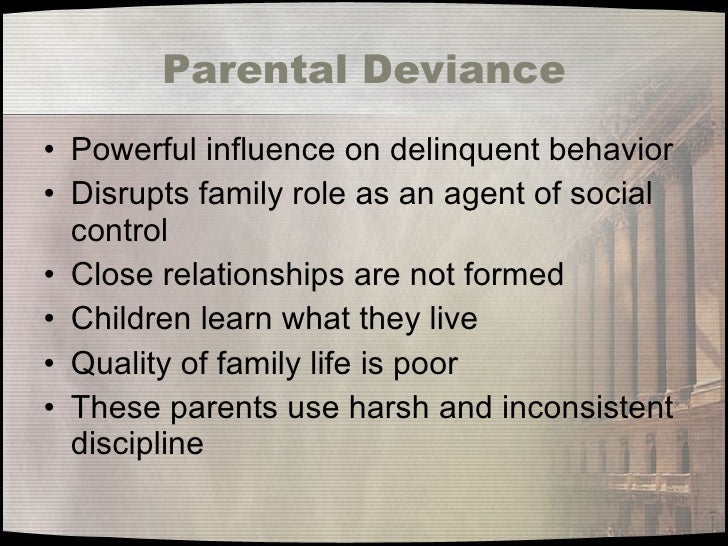 Parental Deviance

• Powerful influence on delinquent behavior
• Disrupts family role as an agent of social control
• Close relationships are not formed
• Children learn what they live
• Quality of family life is poor
• These parents use harsh and inconsistent discipline